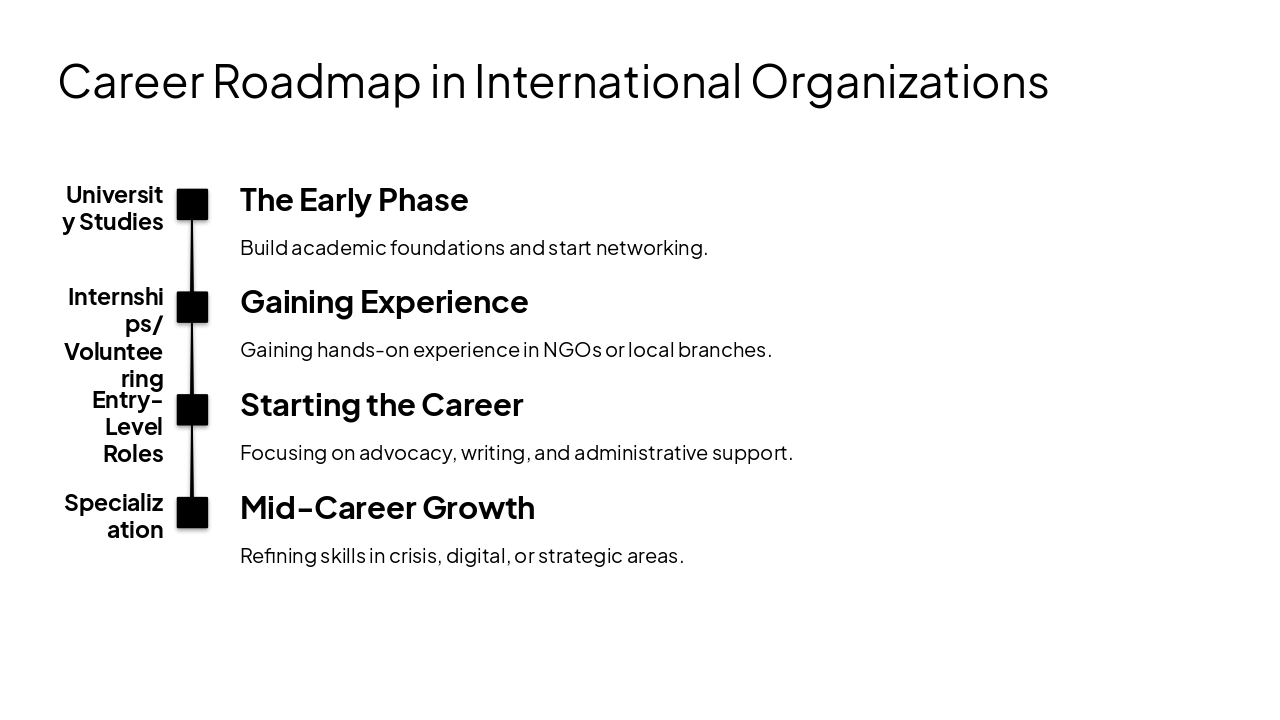 Career Roadmap in International Organizations

University Studies

The Early Phase

Build academic foundations and start networking.

Internships/ Volunteering

Gaining Experience

Gaining hands-on experience in NGOs or local branches.

Entry-Level Roles

Starting the Career

Focusing on advocacy, writing, and administrative support.

Specialization

Mid-Career Growth

Refining skills in crisis, digital, or strategic areas.